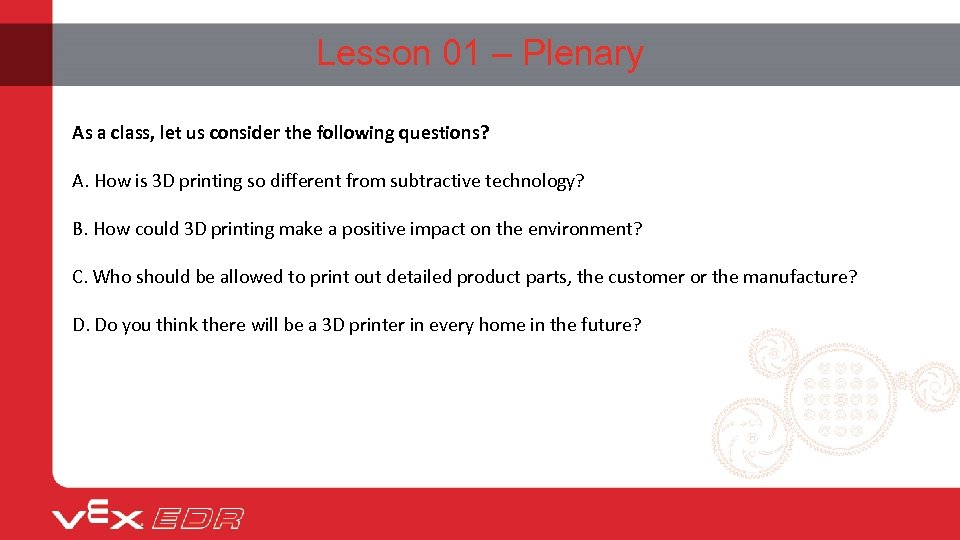 Lesson 01 – Plenary

As a class, let us consider the following questions?

A. How is 3D printing so different from subtractive technology?

B. How could 3D printing make a positive impact on the environment?

C. Who should be allowed to print out detailed product parts, the customer or the manufacture?

D. Do you think there will be a 3D printer in every home in the future?

VEX EDR